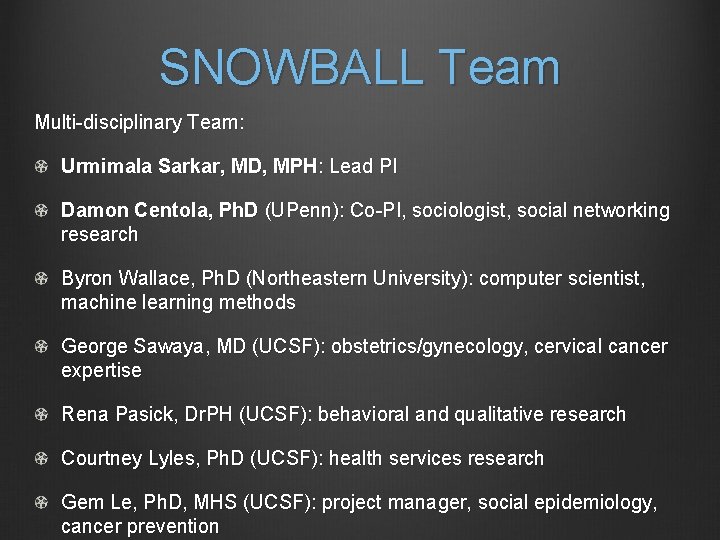 SNOWBALL Team

Multi-disciplinary Team:

Urmimala Sarkar, MD, MPH: Lead PI

Damon Centola, PhD (UPenn): Co-PI, sociologist, social networking research

Byron Wallace, PhD (Northeastern University): computer scientist, machine learning methods

George Sawaya, MD (UCSF): obstetrics/gynecology, cervical cancer expertise

Rena Pasick, DrPH (UCSF): behavioral and qualitative research

Courtney Lyles, PhD (UCSF): health services research

Gem Le, PhD, MHS (UCSF): project manager, social epidemiology, cancer prevention